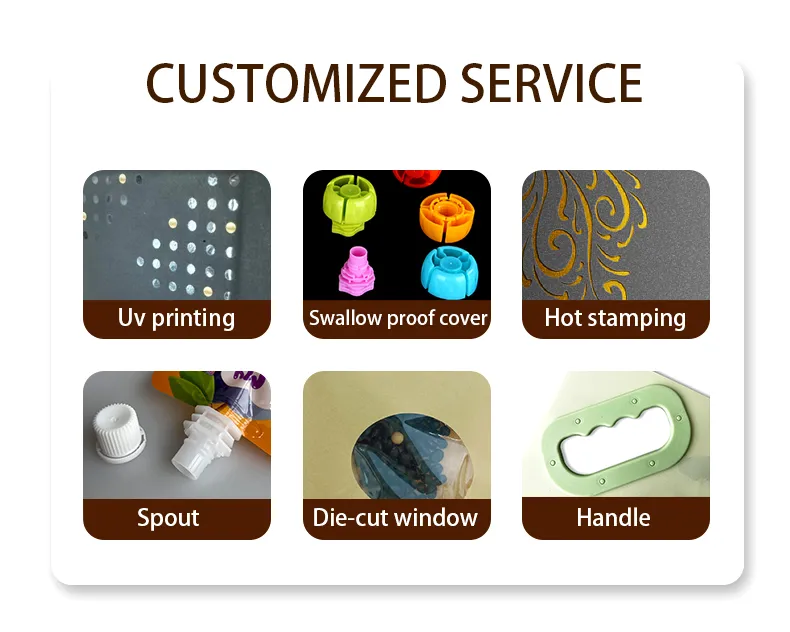 CUSTOMIZED SERVICE

Uv printing

Swallow proof cover

Hot stamping

Spout

Die-cut window

Handle